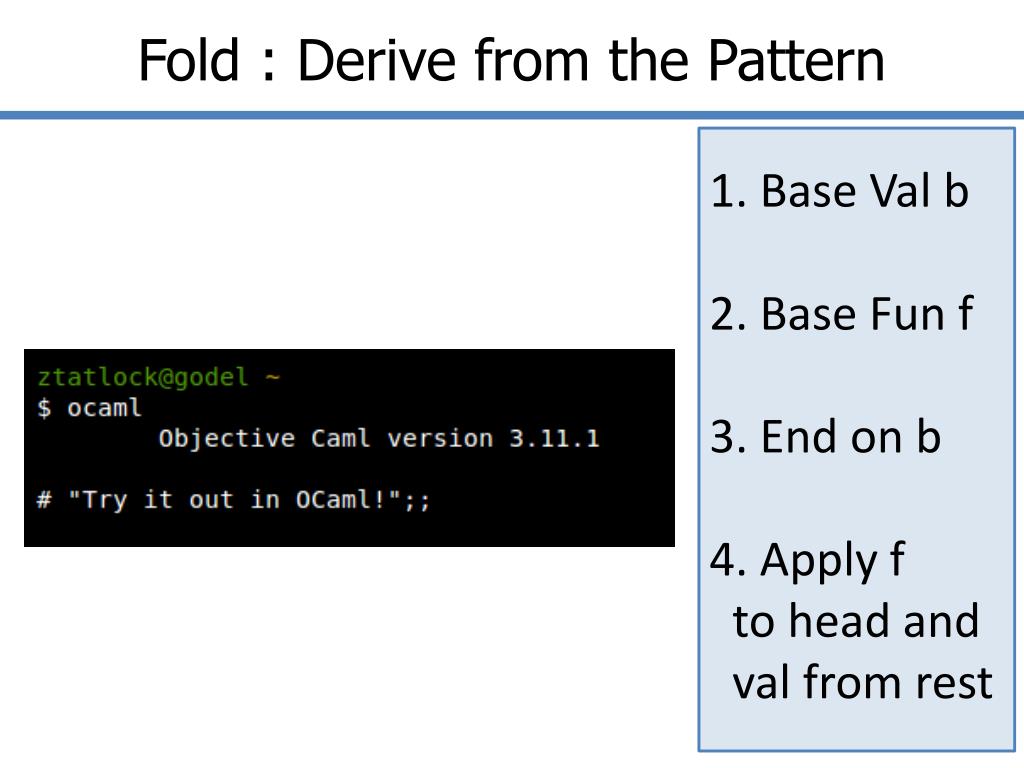 Fold : Derive from the Pattern

ztatlock@godel ~
$ ocaml
Objective Caml version 3.11.1

# "Try it out in OCaml!";;

1. Base Val b

2. Base Fun f

3. End on b

4. Apply f to head and val from rest